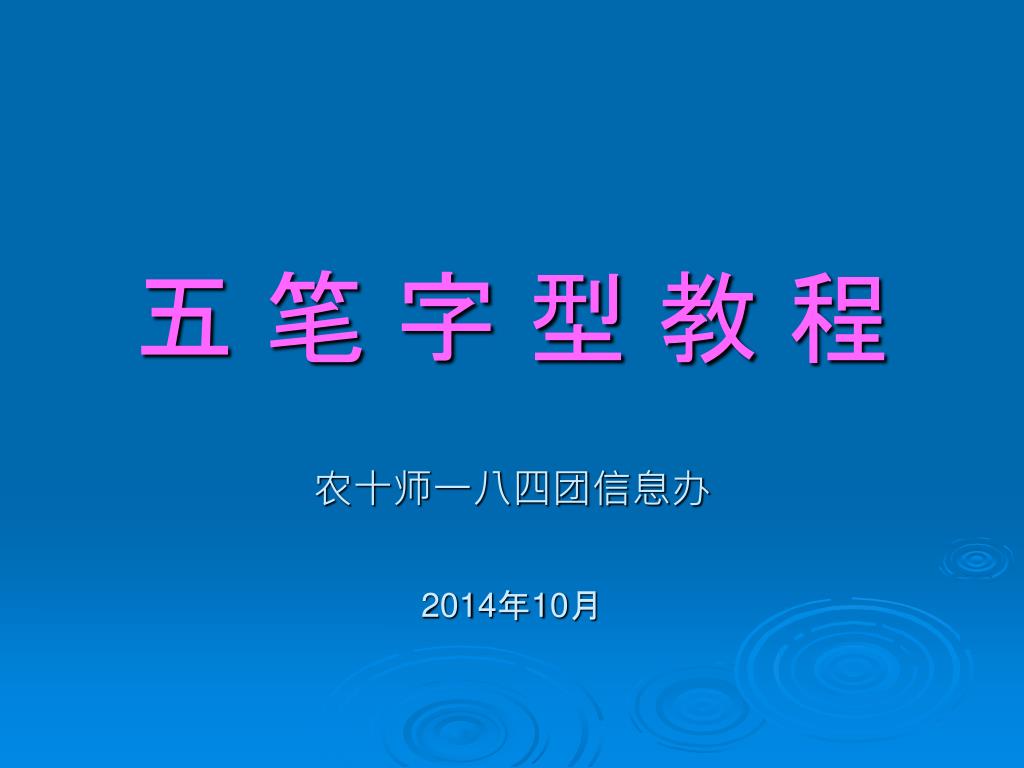 五 笔 字 型 教 程

农十师一八四团信息办

2014年10月